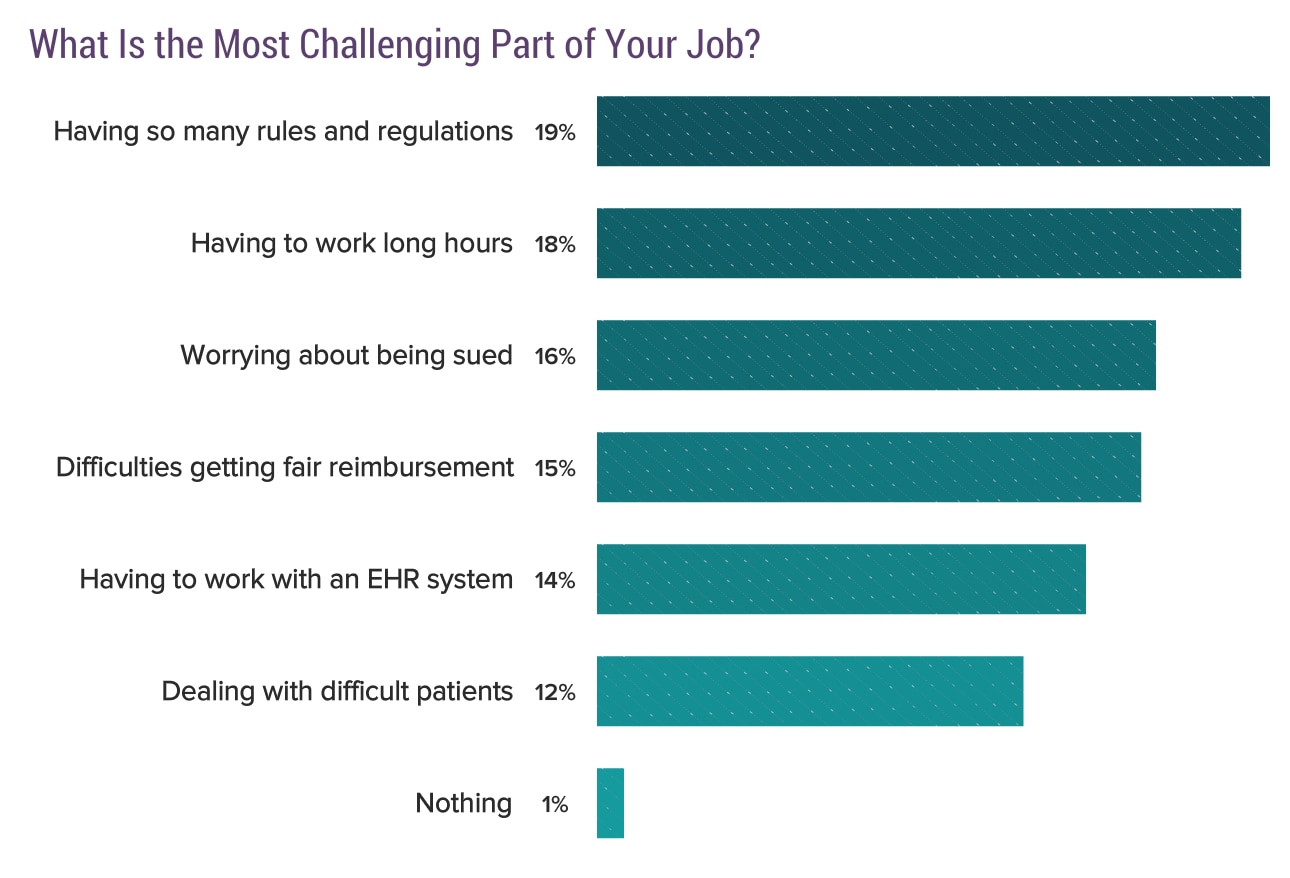 What Is the Most Challenging Part of Your Job?

Having so many rules and regulations 19%

Having to work long hours 18%

Worrying about being sued 16%

Difficulties getting fair reimbursement 15%

Having to work with an EHR system 14%

Dealing with difficult patients 12%

Nothing 1%